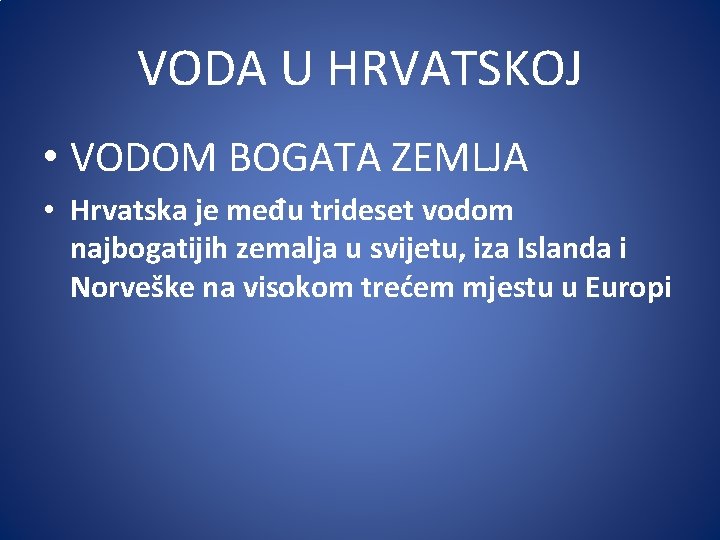 VODA U HRVATSKOJ

• VODOM BOGATA ZEMLJA

• Hrvatska je među trideset vodom najbogatijih zemalja u svijetu, iza Islanda i Norveške na visokom trećem mjestu u Europi